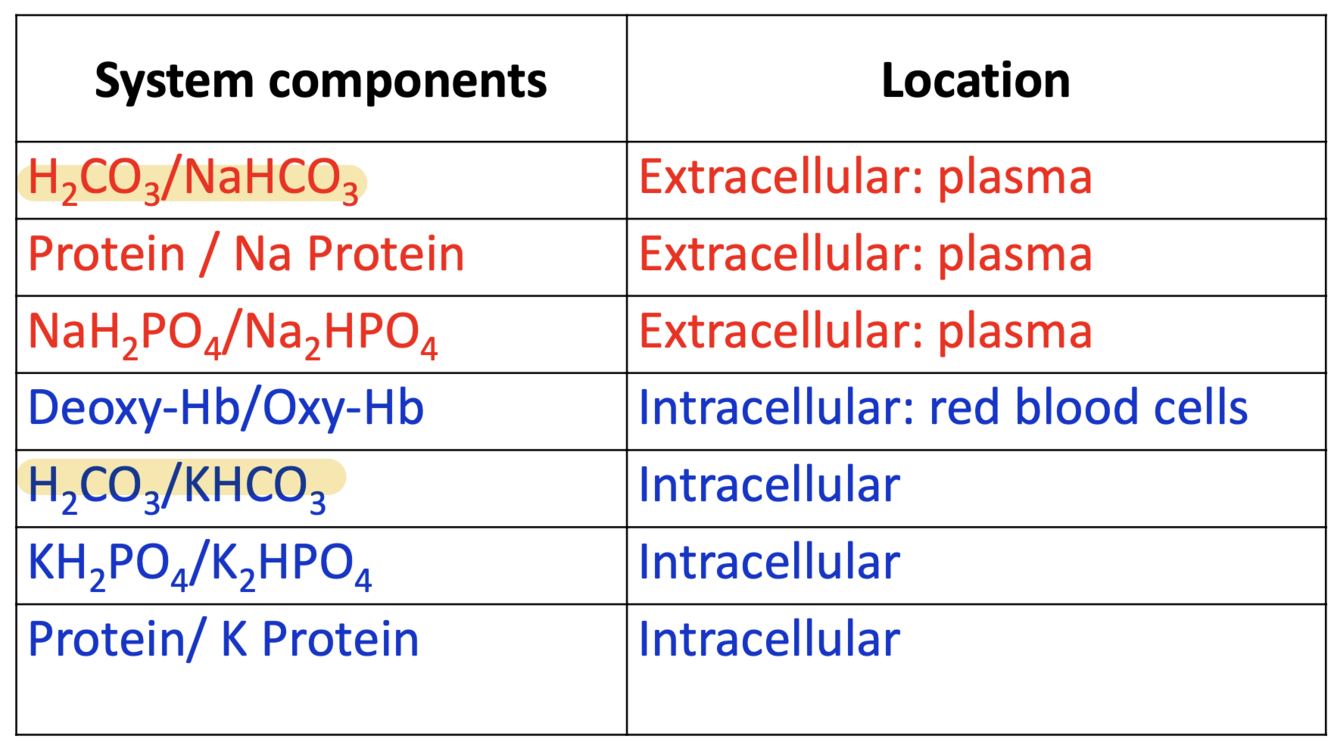 | System components | Location |
|---|---|
| $H_2CO_3/NaHCO_3$ | Extracellular: plasma |
| Protein / Na Protein | Extracellular: plasma |
| $NaH_2PO_4/Na_2HPO_4$ | Extracellular: plasma |
| Deoxy-Hb/Oxy-Hb | Intracellular: red blood cells |
| $H_2CO_3/KHCO_3$ | Intracellular |
| $KH_2PO_4/K_2HPO_4$ | Intracellular |
| Protein/ K Protein | Intracellular |